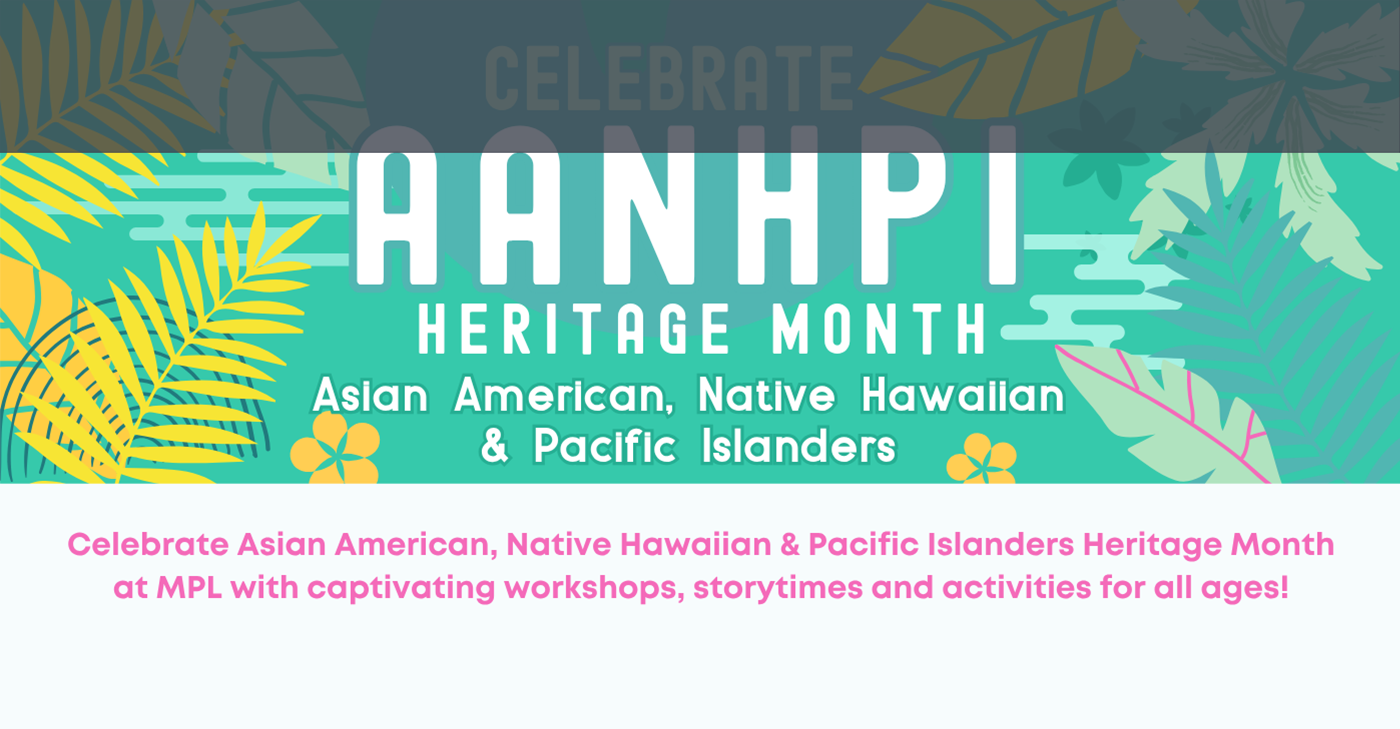 CELEBRATE

AANHPI

HERITAGE MONTH

Asian American, Native Hawaiian & Pacific Islanders

Celebrate Asian American, Native Hawaiian & Pacific Islanders Heritage Month at MPL with captivating workshops, storytimes and activities for all ages!